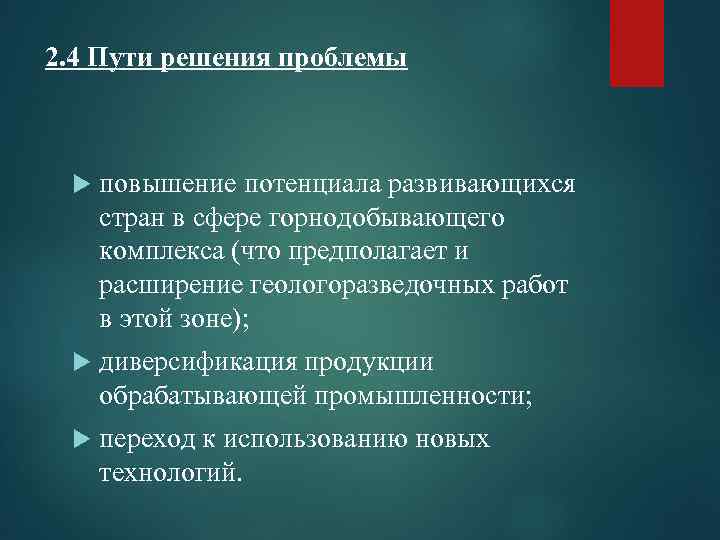 2.4 Пути решения проблемы

повышение потенциала развивающихся стран в сфере горнодобывающего комплекса (что предполагает и расширение геологоразведочных работ в этой зоне);

диверсификация продукции обрабатывающей промышленности;

переход к использованию новых технологий.